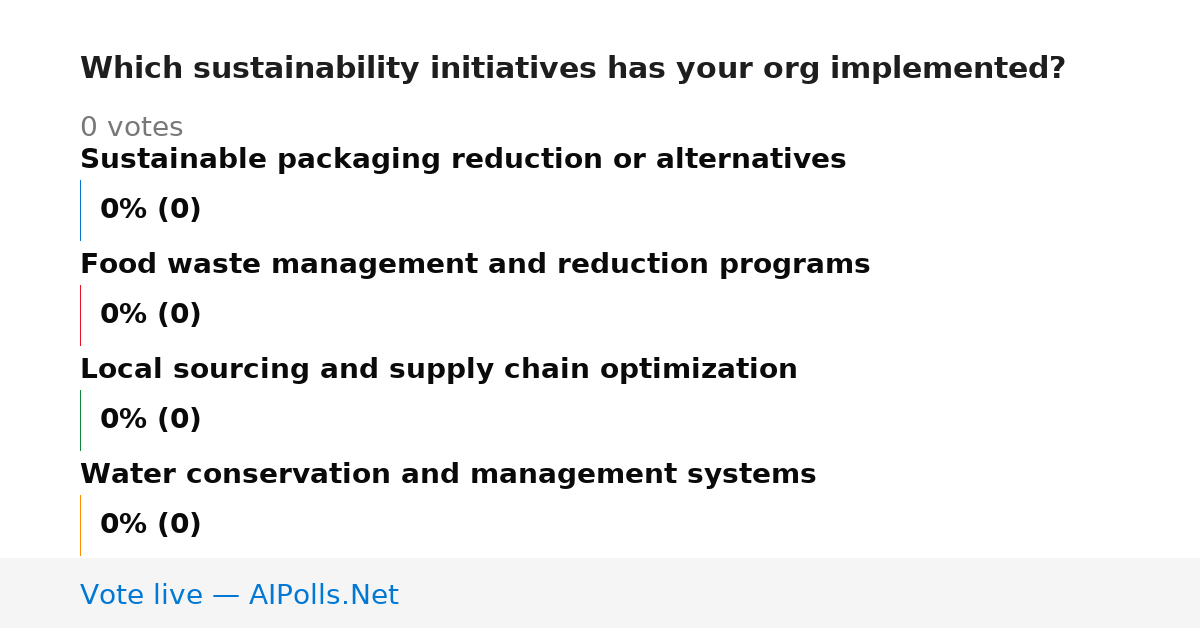 Which sustainability initiatives has your org implemented?

0 votes

Sustainable packaging reduction or alternatives

0% (0)

Food waste management and reduction programs

0% (0)

Local sourcing and supply chain optimization

0% (0)

Water conservation and management systems

0% (0)

Vote live — AIPolls.Net